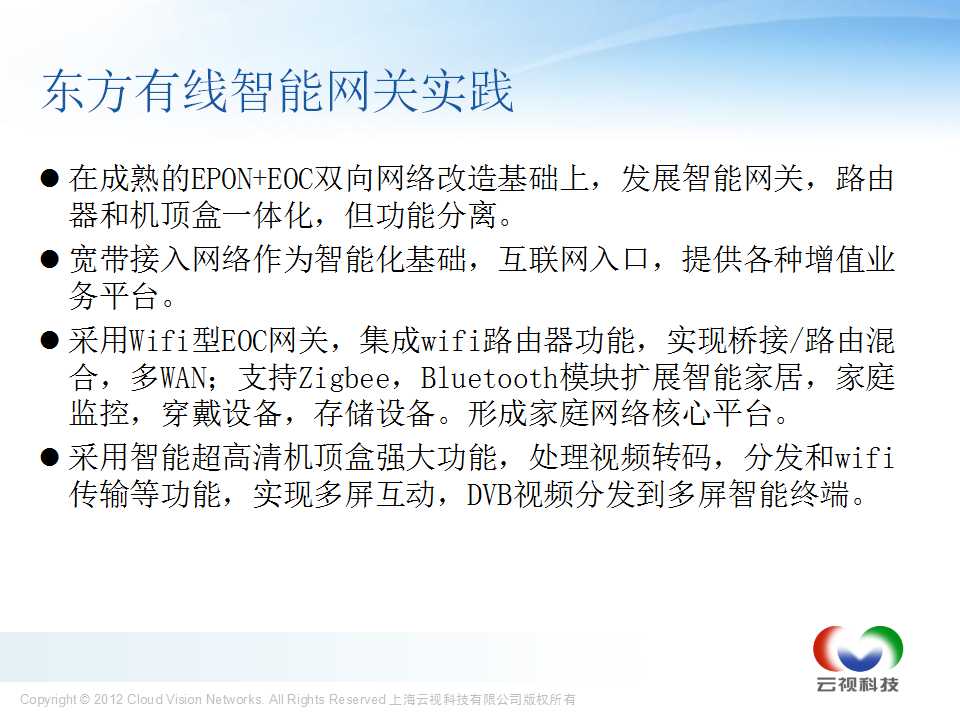 东方有线智能网关实践

● 在成熟的EPON+EOC双向网络改造基础上，发展智能网关，路由器和机顶盒一体化，但功能分离。

● 宽带接入网络作为智能化基础，互联网入口，提供各种增值业务平台。

● 采用Wifi型EOC网关，集成wifi路由器功能，实现桥接/路由混合，多WAN；支持Zigbee，Bluetooth模块扩展智能家居，家庭监控，穿戴设备，存储设备。形成家庭网络核心平台。

● 采用智能超高清机顶盒强大功能，处理视频转码，分发和wifi传输等功能，实现多屏互动，DVB视频分发到多屏智能终端。

云视科技

Copyright © 2012 Cloud Vision Networks. All Rights Reserved 上海云视科技有限公司版权所有